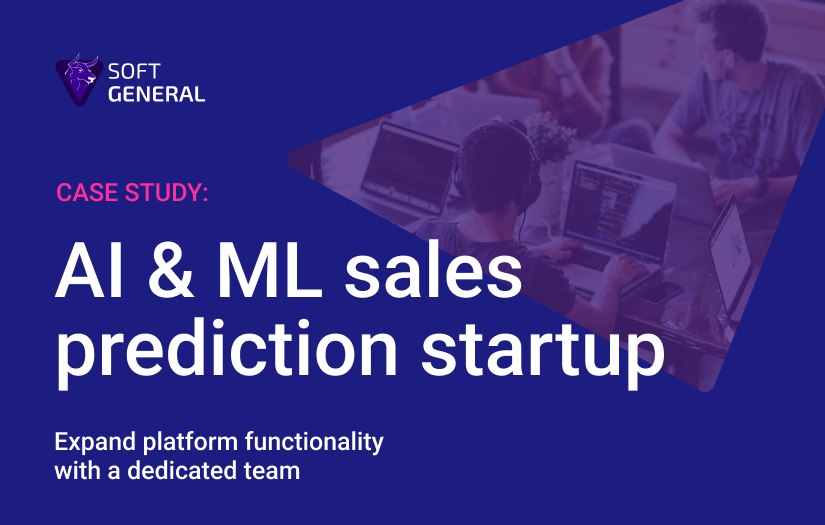 SOFT GENERAL

CASE STUDY:

AI & ML sales prediction startup

Expand platform functionality with a dedicated team